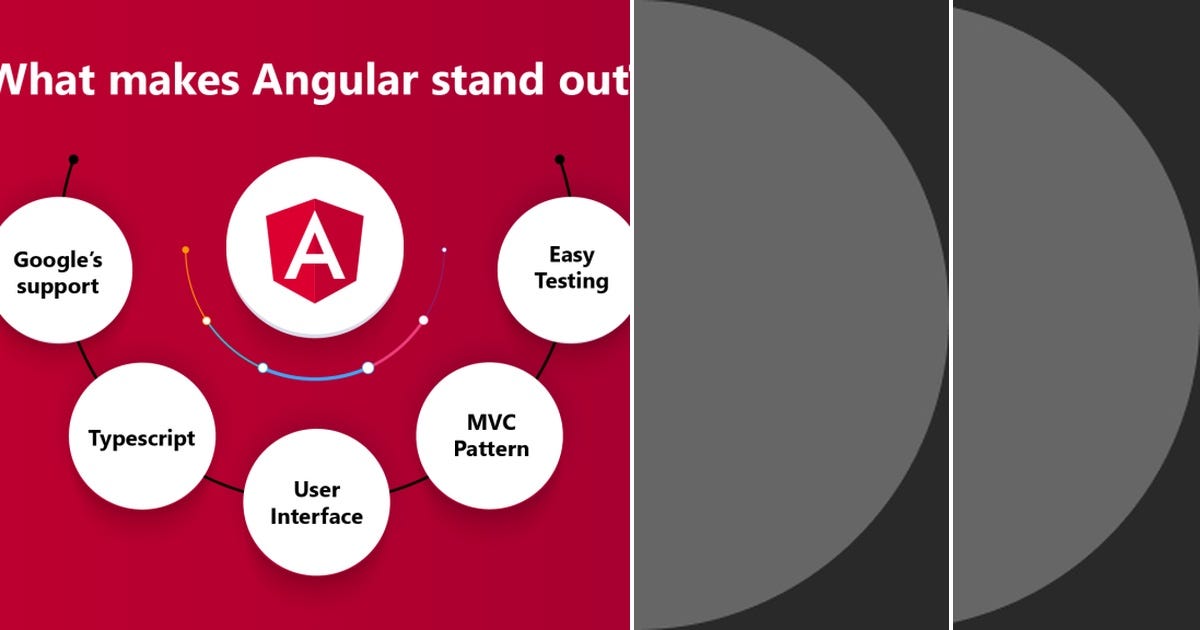 What makes Angular stand out

A

Google's support

Easy Testing

Typescript

MVC Pattern

User Interface